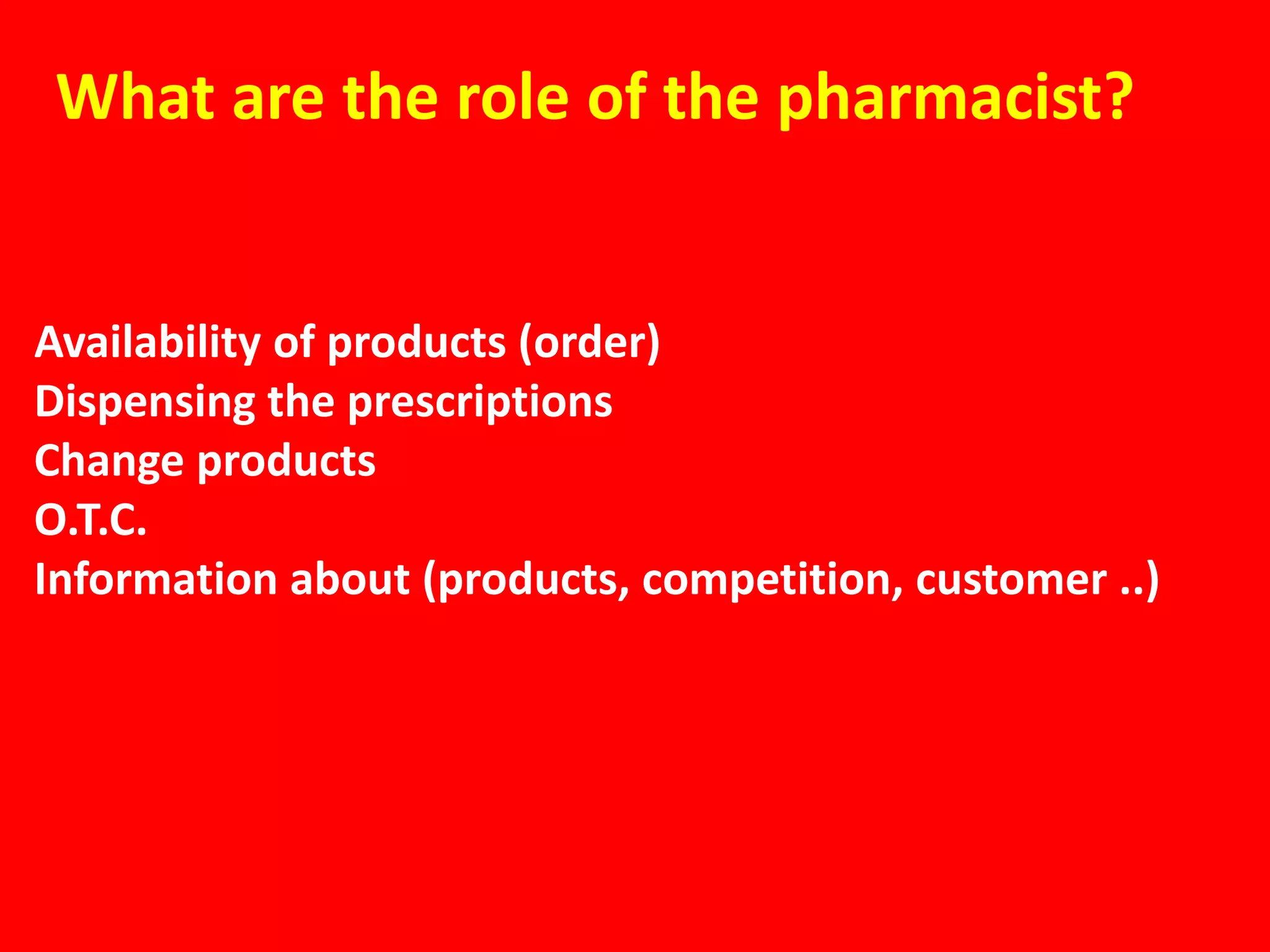 What are the role of the pharmacist?

Availability of products (order)
Dispensing the prescriptions
Change products
O.T.C.
Information about (products, competition, customer ..)